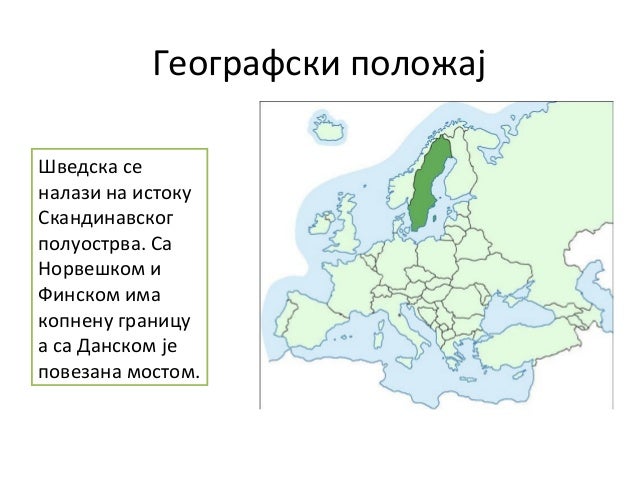 Географски положај

Шведска се налази на истоку Скандинавског полуострва. Са Норвешком и Финском има копнену границу а са Данском је повезана мостом.